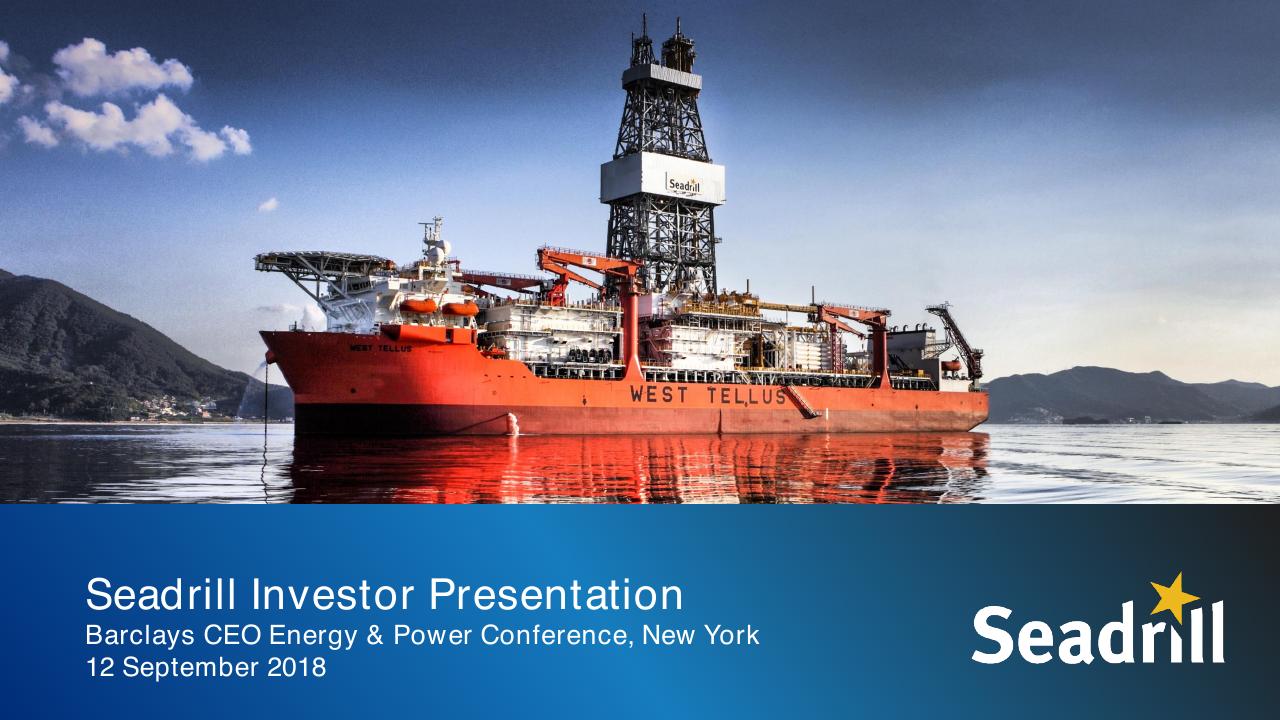 Seadrill

WEST TELLUS

WEST TELLUS

Seadrill Investor Presentation
Barclays CEO Energy & Power Conference, New York
12 September 2018

Seadrill